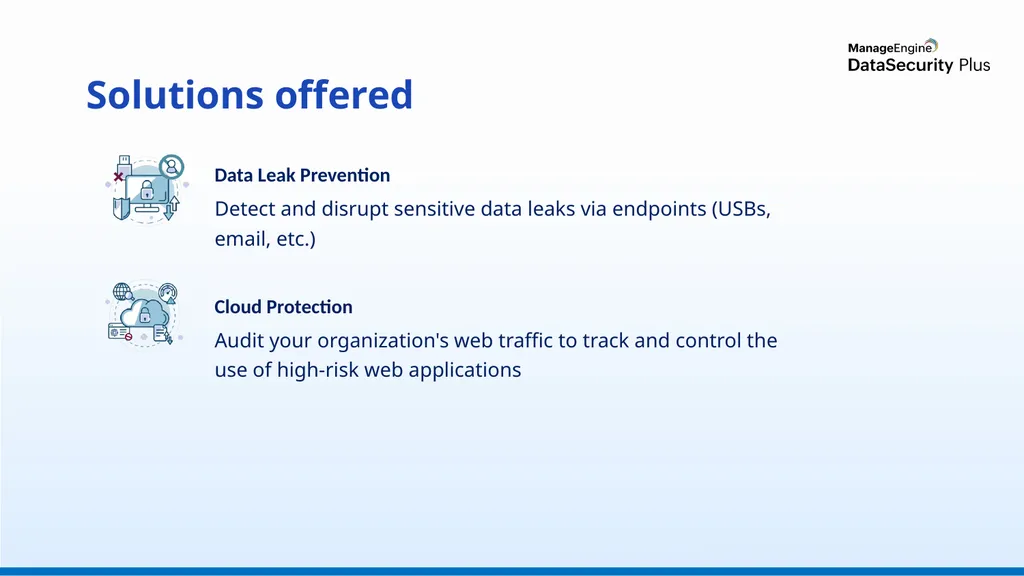 ManageEngine
DataSecurity Plus

Solutions offered

Data Leak Prevention

Detect and disrupt sensitive data leaks via endpoints (USBs, email, etc.)

Cloud Protection

Audit your organization's web traffic to track and control the use of high-risk web applications